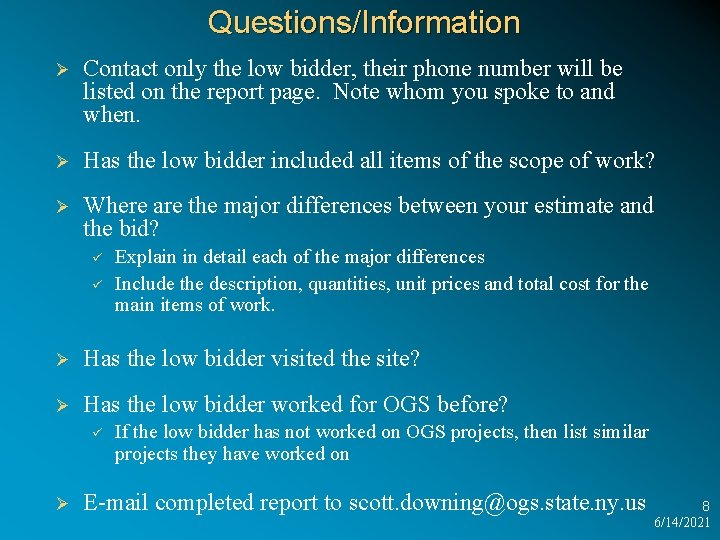 Questions/Information

➢ Contact only the low bidder, their phone number will be listed on the report page. Note whom you spoke to and when.

➢ Has the low bidder included all items of the scope of work?

➢ Where are the major differences between your estimate and the bid?

✓ Explain in detail each of the major differences

✓ Include the description, quantities, unit prices and total cost for the main items of work.

➢ Has the low bidder visited the site?

➢ Has the low bidder worked for OGS before?

✓ If the low bidder has not worked on OGS projects, then list similar projects they have worked on

➢ E-mail completed report to scott.downing@ogs.state.ny.us

8
6/14/2021